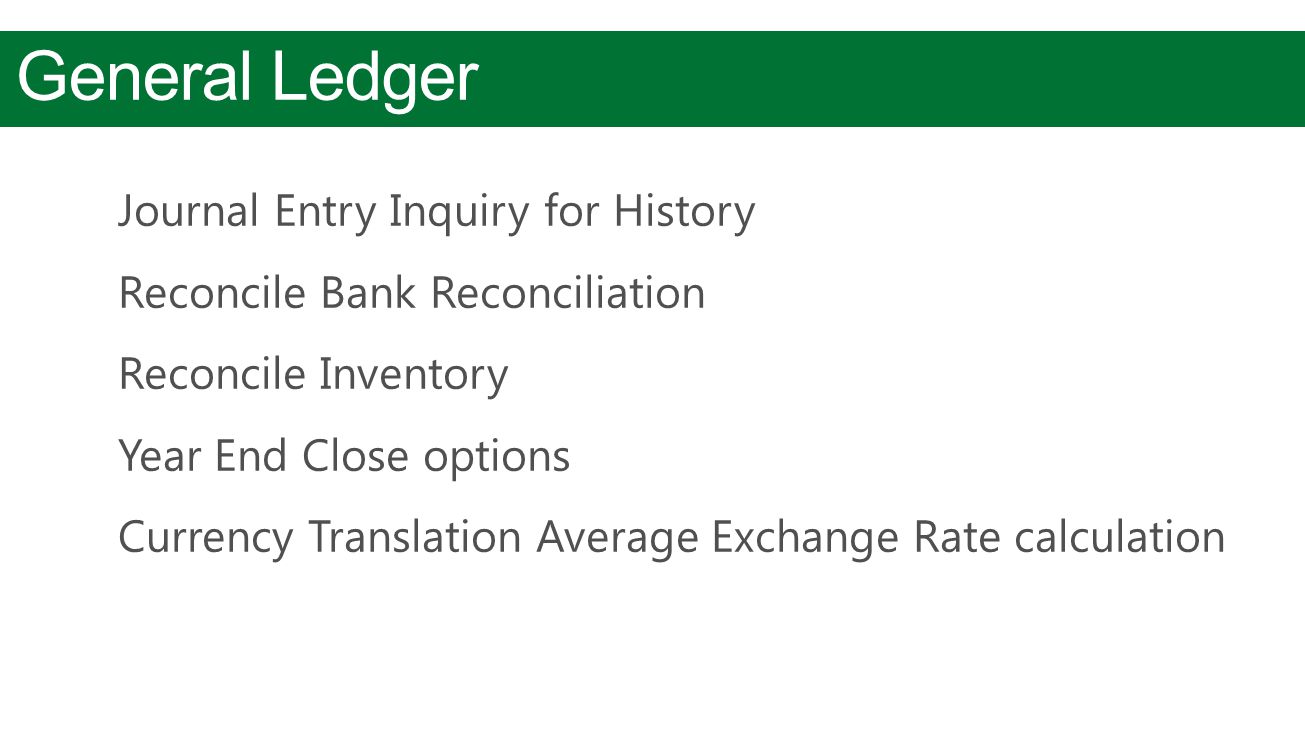 General Ledger

Journal Entry Inquiry for History

Reconcile Bank Reconciliation

Reconcile Inventory

Year End Close options

Currency Translation Average Exchange Rate calculation